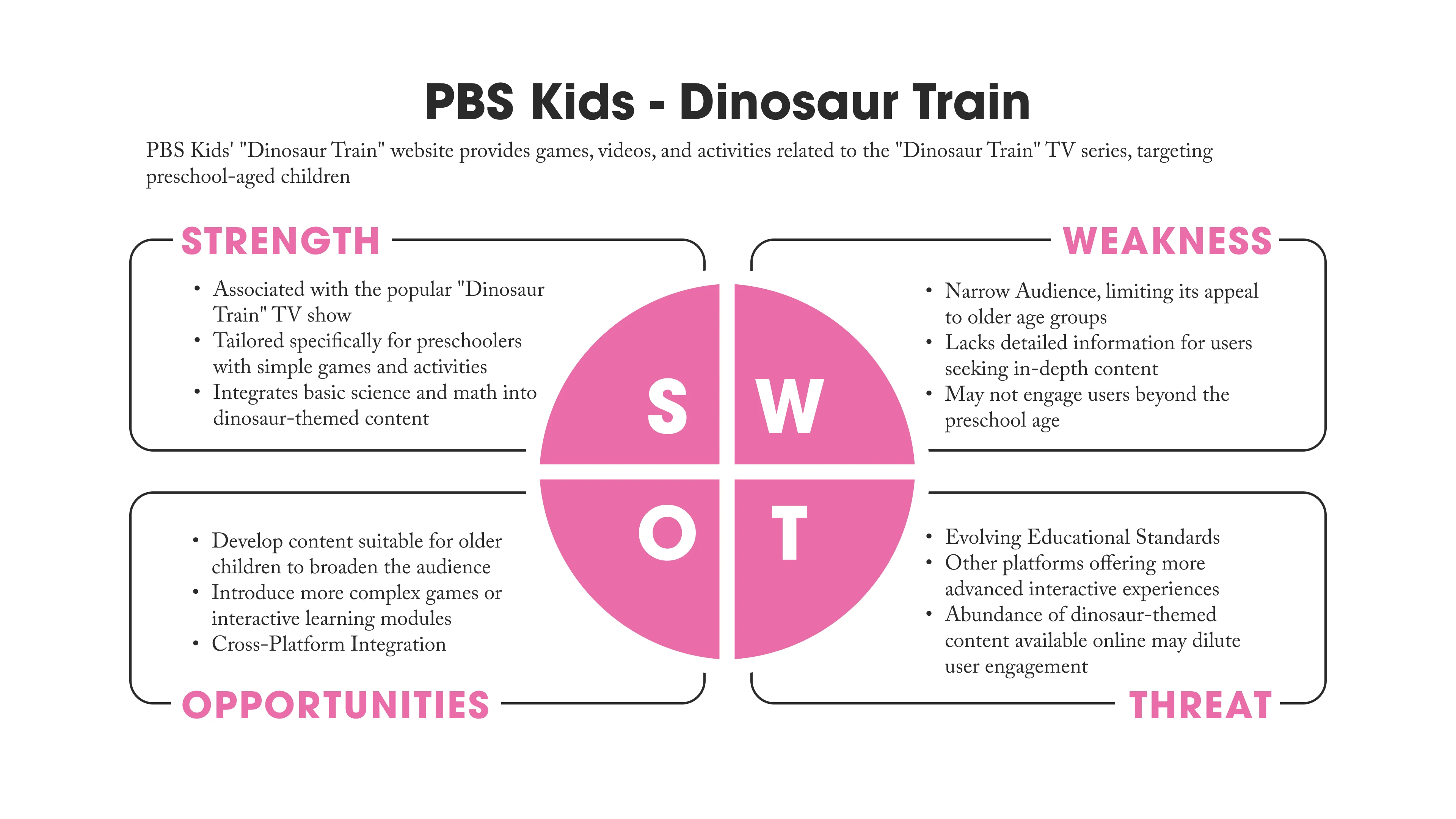 PBS Kids - Dinosaur Train

PBS Kids' "Dinosaur Train" website provides games, videos, and activities related to the "Dinosaur Train" TV series, targeting preschool-aged children

STRENGTH

• Associated with the popular "Dinosaur Train" TV show
• Tailored specifically for preschoolers with simple games and activities
• Integrates basic science and math into dinosaur-themed content

WEAKNESS

• Narrow Audience, limiting its appeal to older age groups
• Lacks detailed information for users seeking in-depth content
• May not engage users beyond the preschool age

S

W

O

T

• Develop content suitable for older children to broaden the audience
• Introduce more complex games or interactive learning modules
• Cross-Platform Integration

OPPORTUNITIES

• Evolving Educational Standards
• Other platforms offering more advanced interactive experiences
• Abundance of dinosaur-themed content available online may dilute user engagement

THREAT